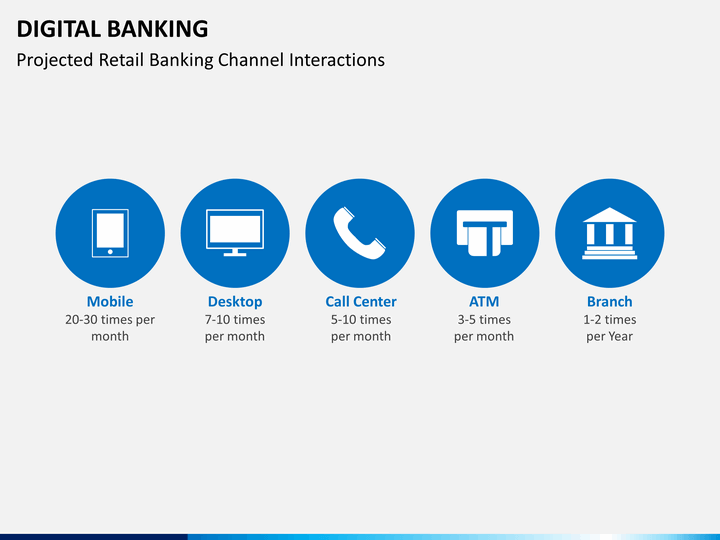 DIGITAL BANKING
Projected Retail Banking Channel Interactions

Mobile
20-30 times per month

Desktop
7-10 times per month

Call Center
5-10 times per month

ATM
3-5 times per month

Branch
1-2 times per Year